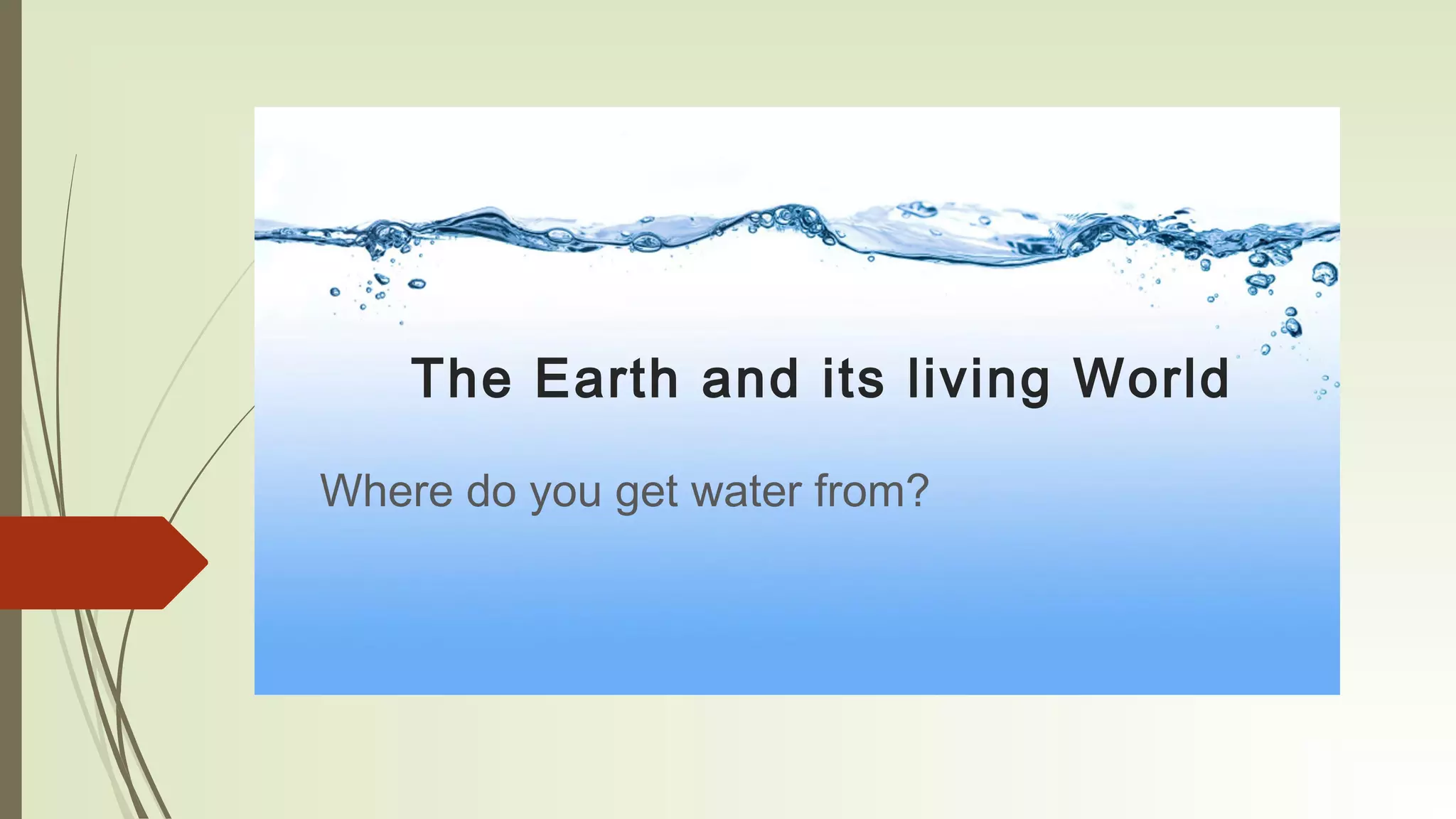 The Earth and its living World

Where do you get water from?